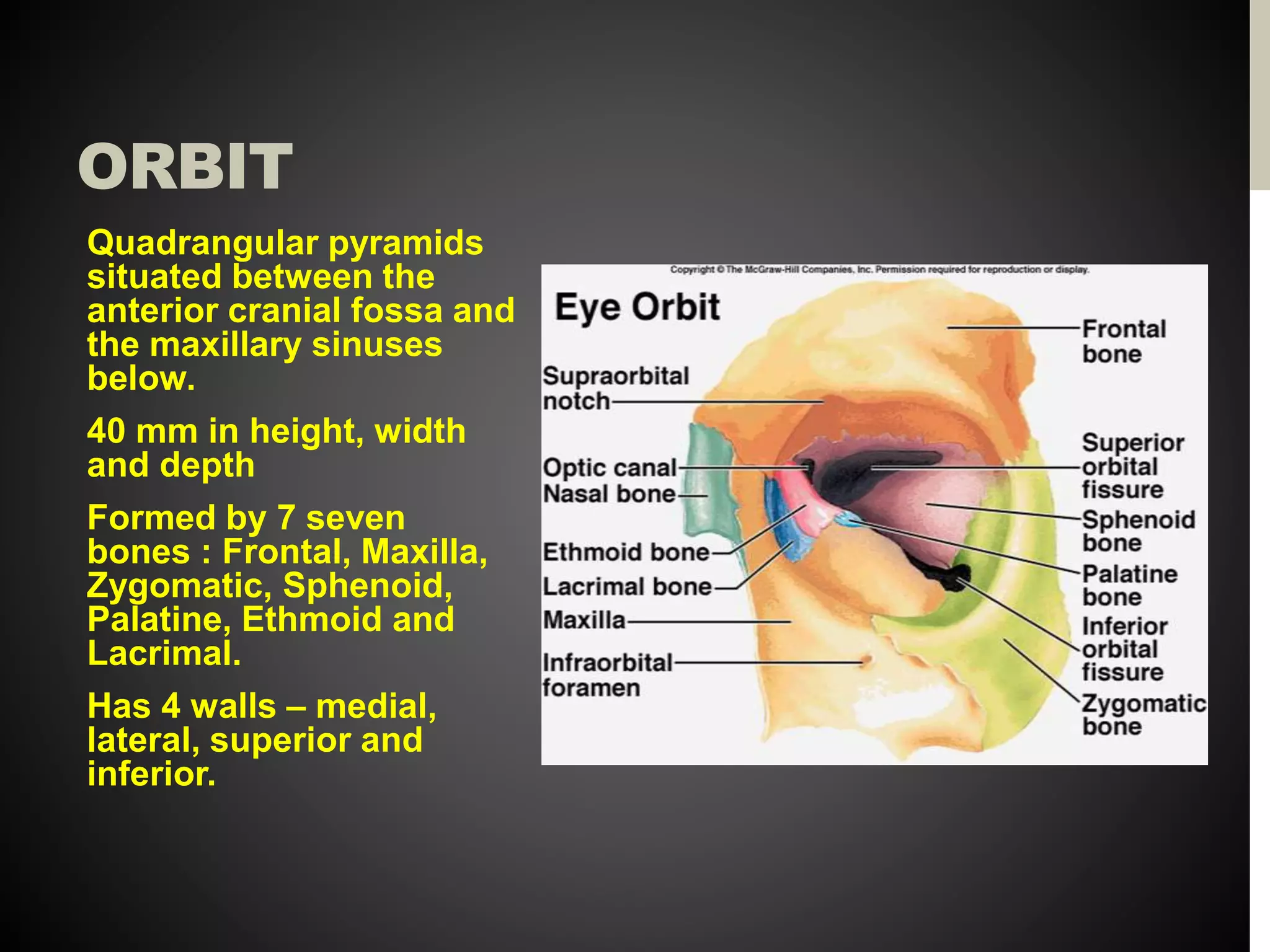 ORBIT

Quadrangular pyramids situated between the anterior cranial fossa and the maxillary sinuses below.

40 mm in height, width and depth

Formed by 7 seven bones : Frontal, Maxilla, Zygomatic, Sphenoid, Palatine, Ethmoid and Lacrimal.

Has 4 walls – medial, lateral, superior and inferior.

Copyright © The McGraw-Hill Companies, Inc. Permission required for reproduction or display.

Eye Orbit

Supraorbital notch
Optic canal
Nasal bone
Ethmoid bone
Lacrimal bone
Maxilla
Infraorbital foramen

Frontal bone
Superior orbital fissure
Sphenoid bone
Palatine bone
Inferior orbital fissure
Zygomatic bone